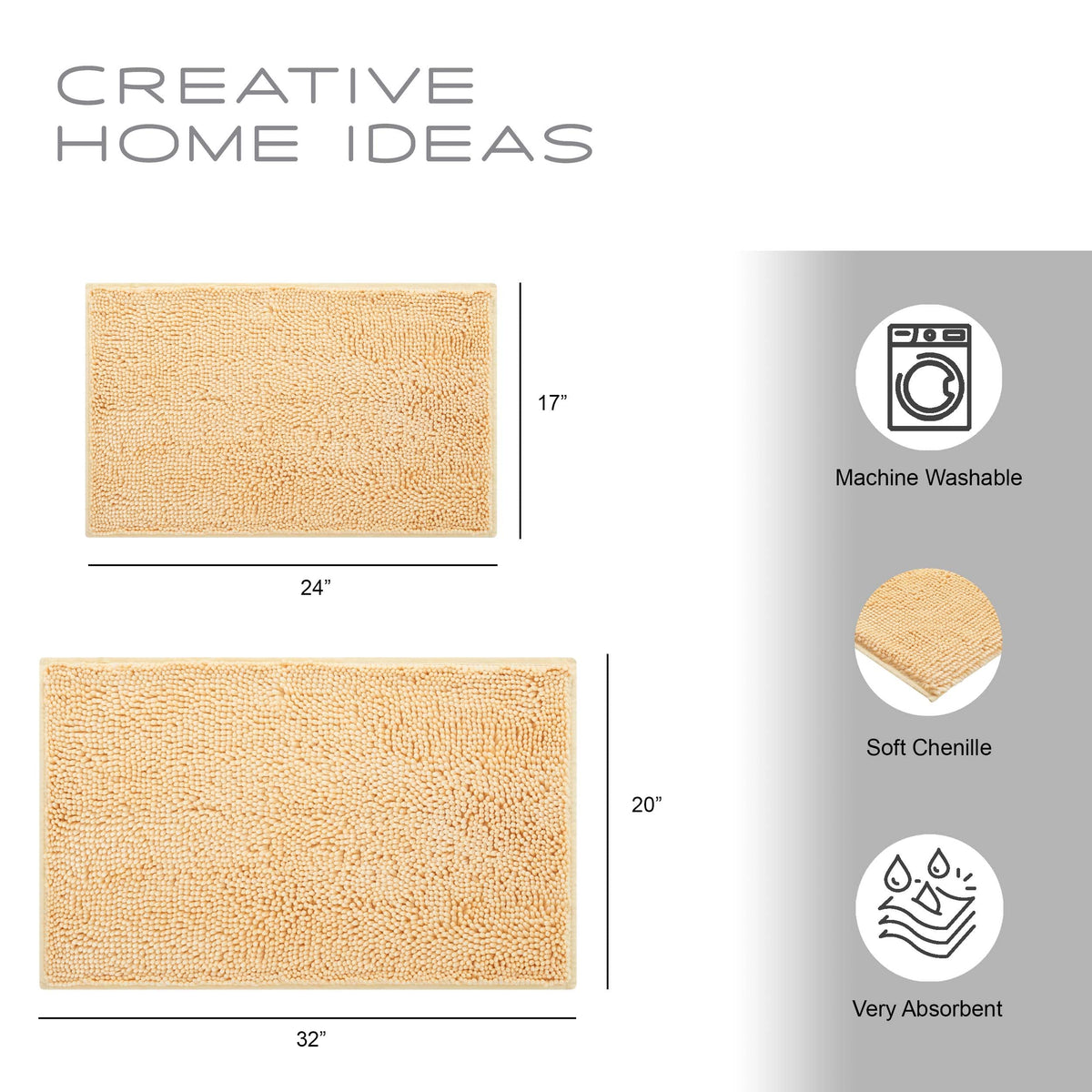 CREATIVE
HOME IDEAS

17”

24”

20”

32”

Machine Washable

Soft Chenille

Very Absorbent